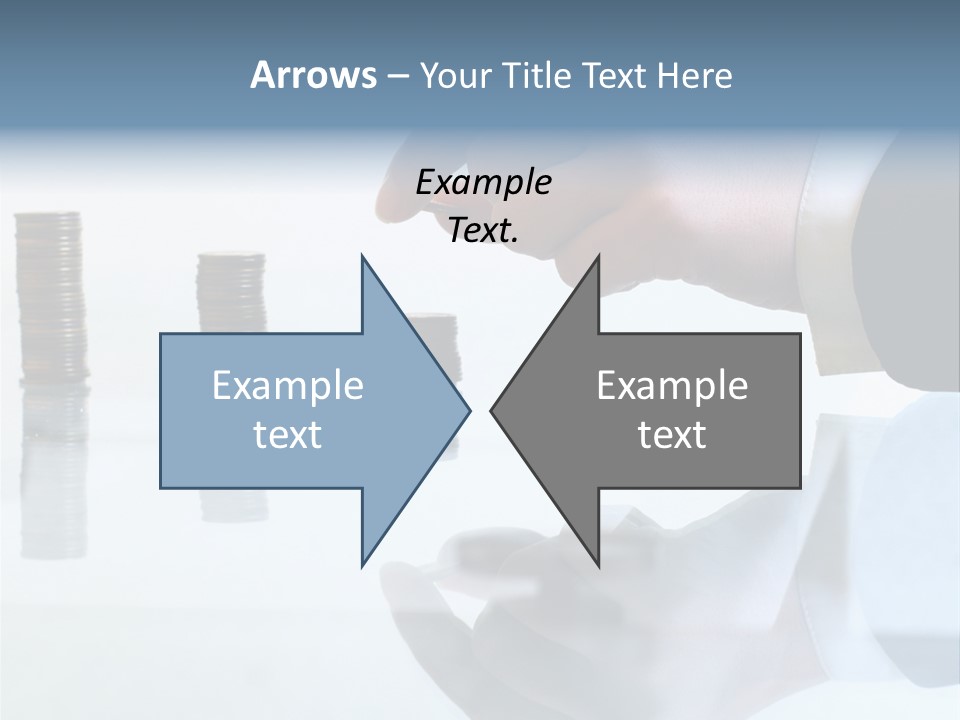 Arrows – Your Title Text Here

Example Text.

Example text

Example text